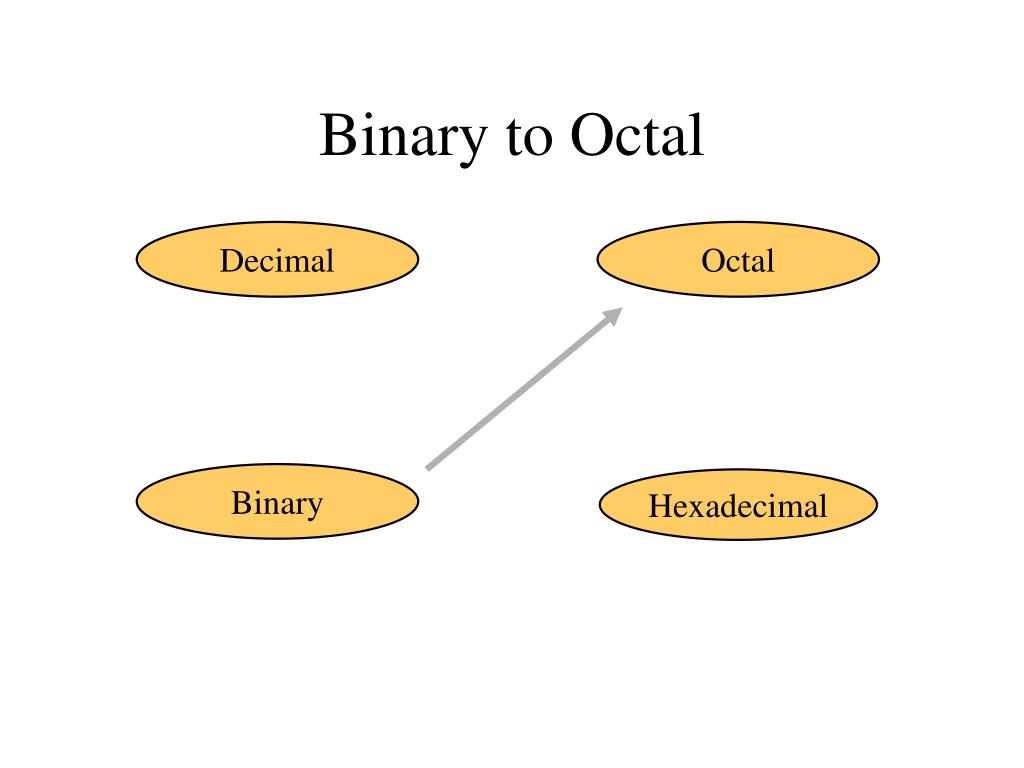 Binary to Octal

Decimal

Octal

Binary

Hexadecimal